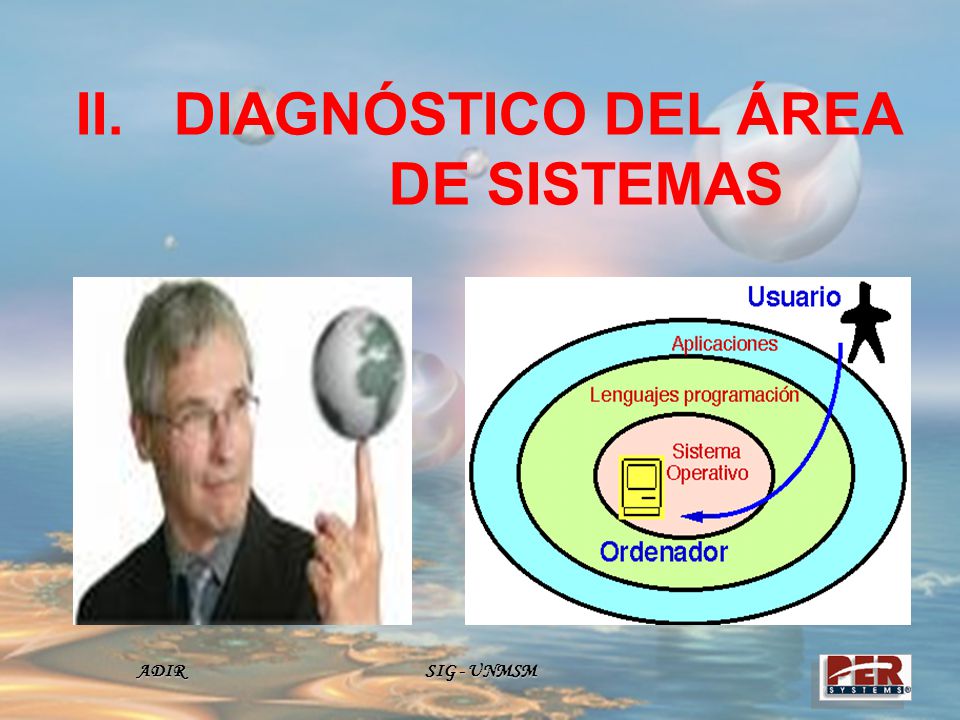 II. DIAGNÓSTICO DEL ÁREA DE SISTEMAS

Usuario
Aplicaciones
Lenguajes programación
Sistema Operativo
Ordenador

ADIR
SIG - UNMSM
PER SYSTEMS